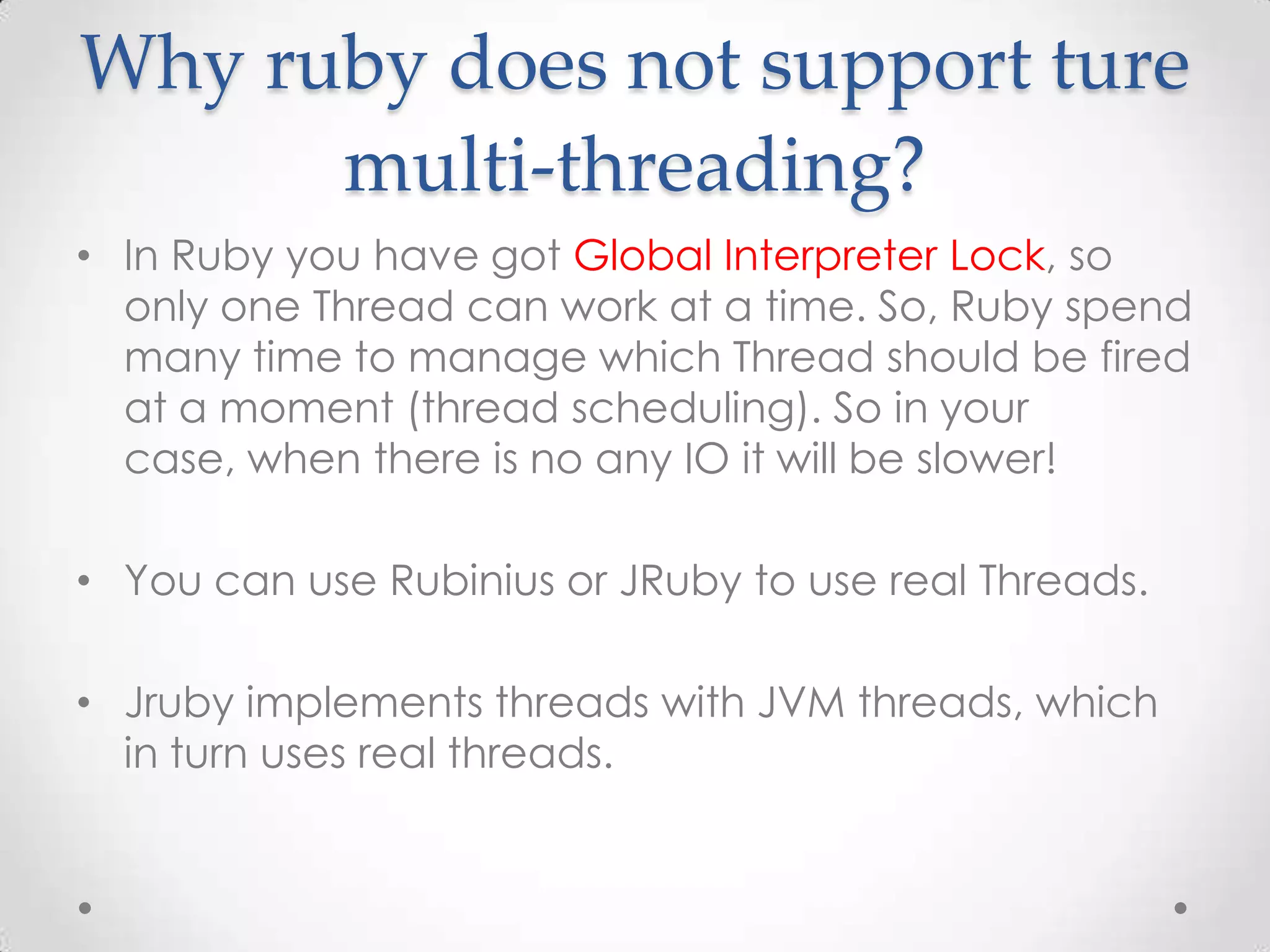 Why ruby does not support ture multi-threading?

• In Ruby you have got Global Interpreter Lock, so only one Thread can work at a time. So, Ruby spend many time to manage which Thread should be fired at a moment (thread scheduling). So in your case, when there is no any IO it will be slower!

• You can use Rubinius or JRuby to use real Threads.

• Jruby implements threads with JVM threads, which in turn uses real threads.